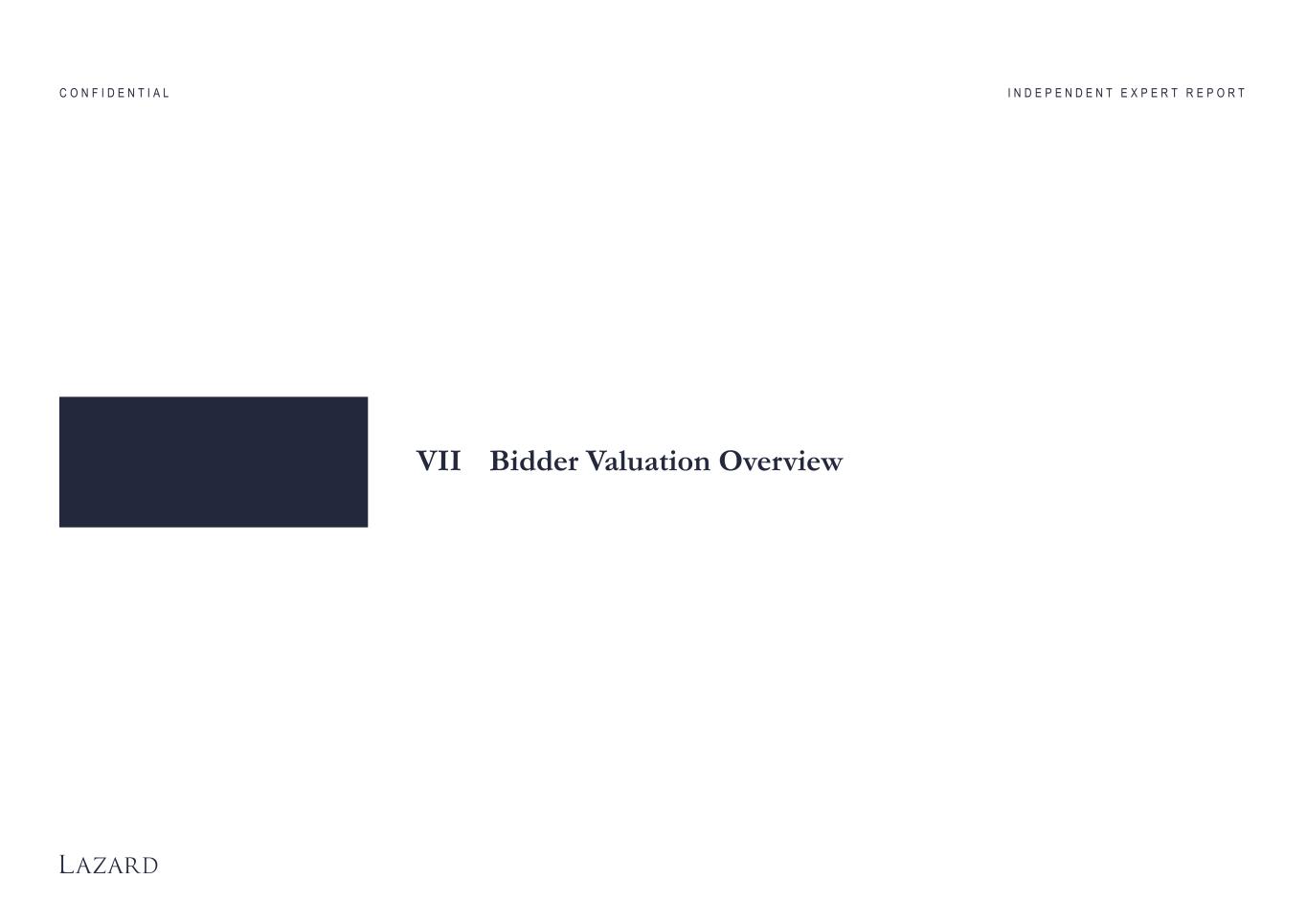 CONFIDENTIAL

INDEPENDENT EXPERT REPORT

VII Bidder Valuation Overview

LAZARD